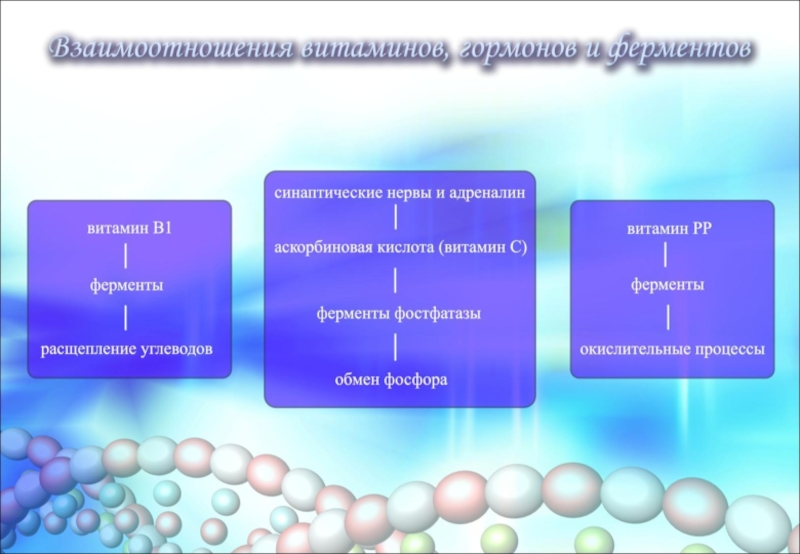 Взаимоотношения витаминов, гормонов и ферментов

витамин В1
|
ферменты
|
расщепление углеводов

синаптические нервы и адреналин
|
аскорбиновая кислота (витамин С)
|
ферменты фостфатазы
|
обмен фосфора

витамин РР
|
ферменты
|
окислительные процессы